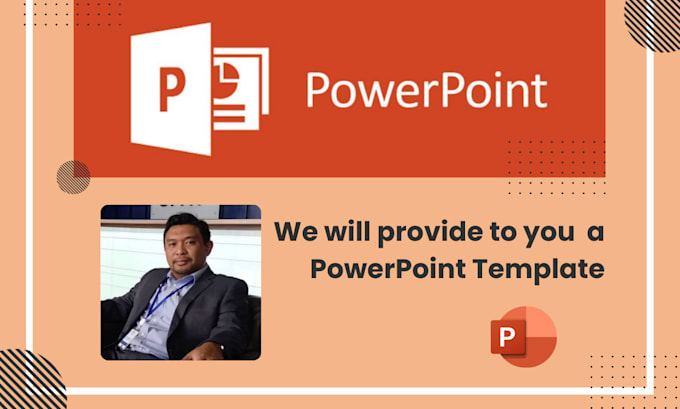 P

PowerPoint

We will provide to you a PowerPoint Template

P